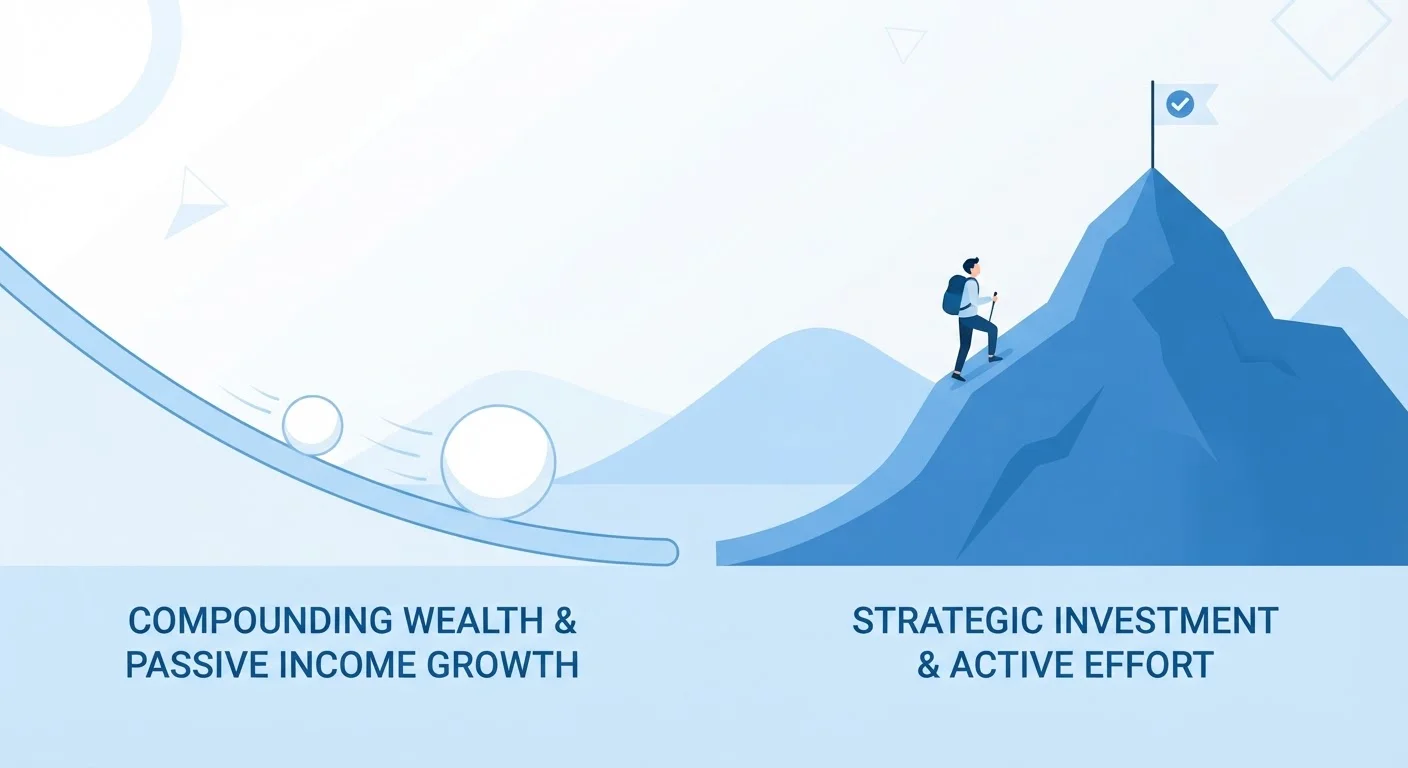 COMPOUNDING WEALTH & PASSIVE INCOME GROWTH

STRATEGIC INVESTMENT & ACTIVE EFFORT